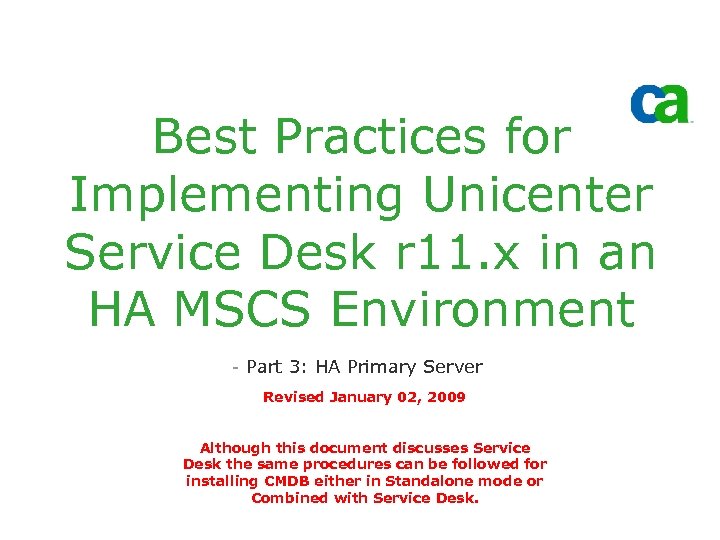 ca

Best Practices for Implementing Unicenter Service Desk r11.x in an HA MSCS Environment

- Part 3: HA Primary Server

Revised January 02, 2009

Although this document discusses Service Desk the same procedures can be followed for installing CMDB either in Standalone mode or Combined with Service Desk.